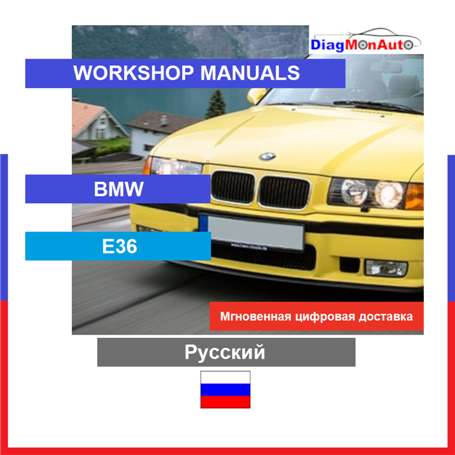 DiagMonAuto

WORKSHOP MANUALS

BMW

E36

Мгновенная цифровая доставка

Русский